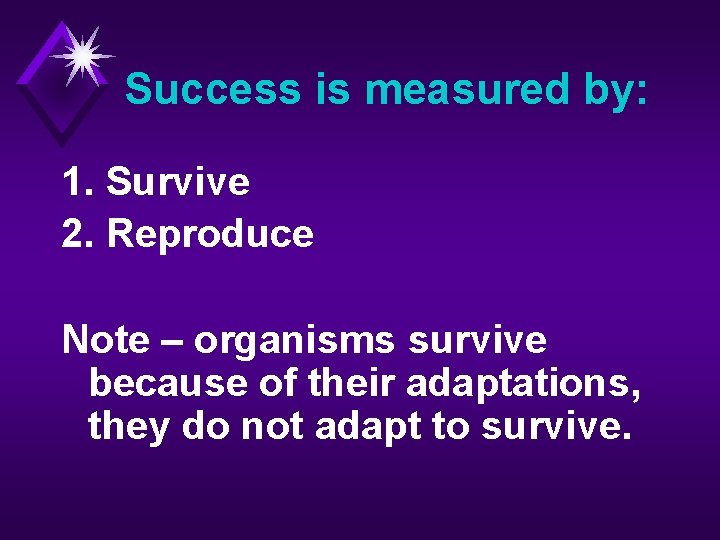 Success is measured by:

1. Survive
2. Reproduce

Note – organisms survive because of their adaptations, they do not adapt to survive.